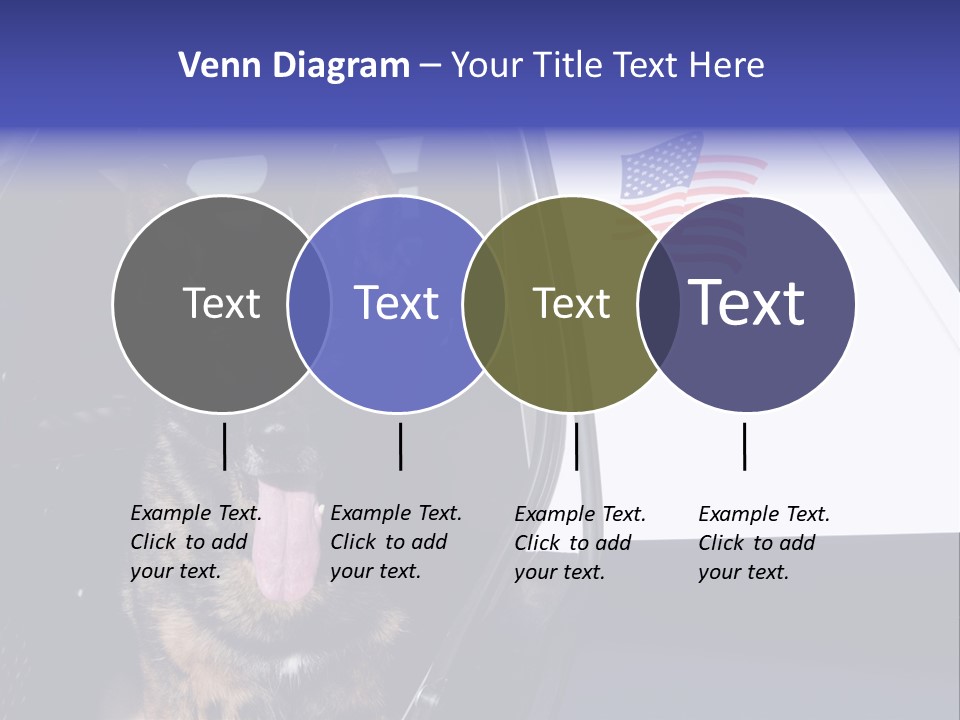 Venn Diagram – Your Title Text Here

Text

Text

Text

Text

Example Text. Click to add your text.

Example Text. Click to add your text.

Example Text. Click to add your text.

Example Text. Click to add your text.